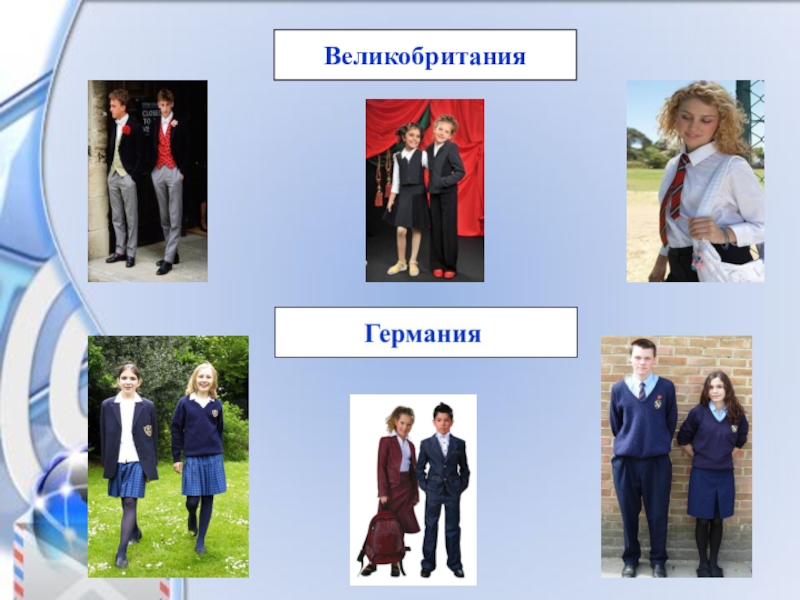 Великобритания

Германия